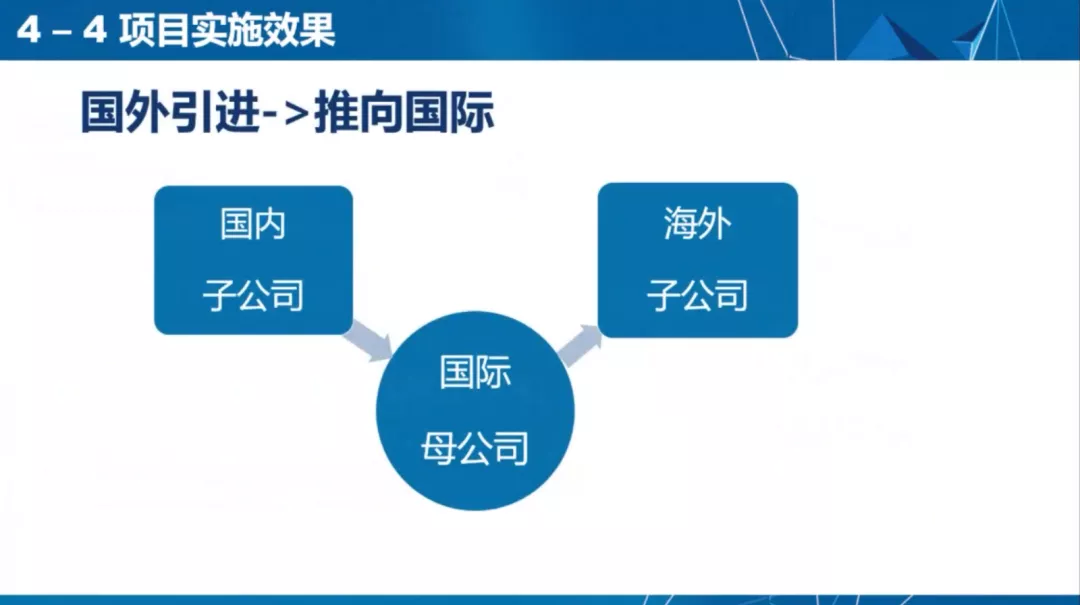 4 – 4 项目实施效果

国外引进->推向国际

国内
子公司

国际
母公司

海外
子公司